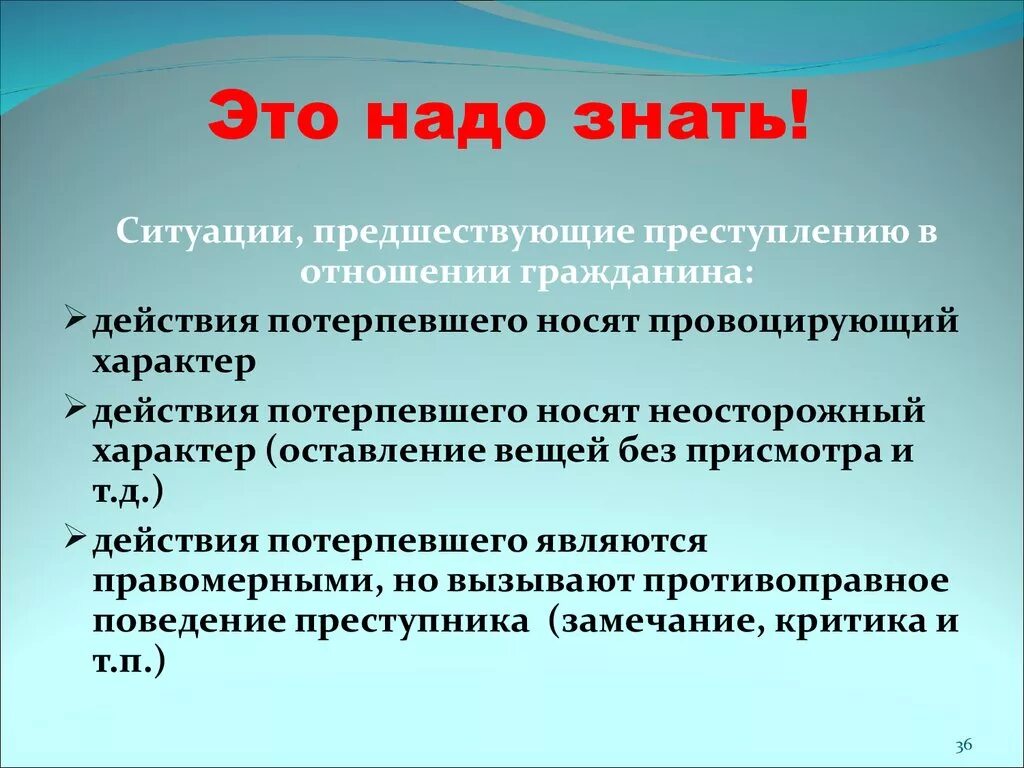 Это надо знать!

Ситуации, предшествующие преступлению в отношении гражданина:

➢ действия потерпевшего носят провоцирующий характер

➢ действия потерпевшего носят неосторожный характер (оставление вещей без присмотра и т.д.)

➢ действия потерпевшего являются правомерными, но вызывают противоправное поведение преступника (замечание, критика и т.п.)

36